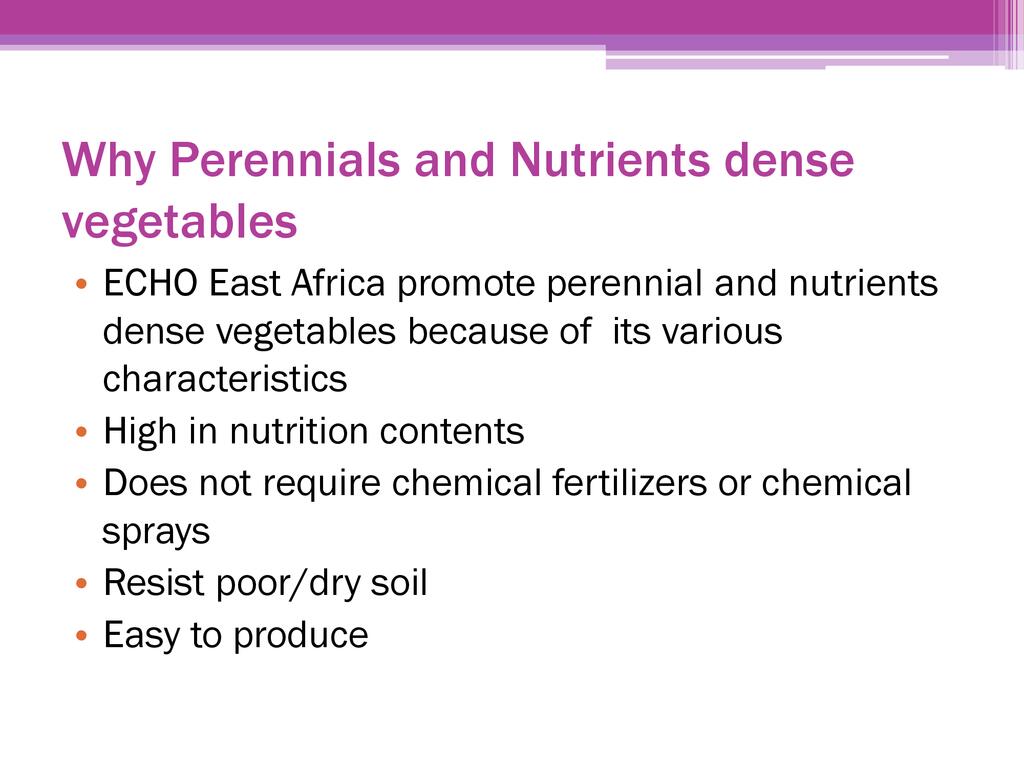 Why Perennials and Nutrients dense vegetables

• ECHO East Africa promote perennial and nutrients dense vegetables because of its various characteristics
• High in nutrition contents
• Does not require chemical fertilizers or chemical sprays
• Resist poor/dry soil
• Easy to produce